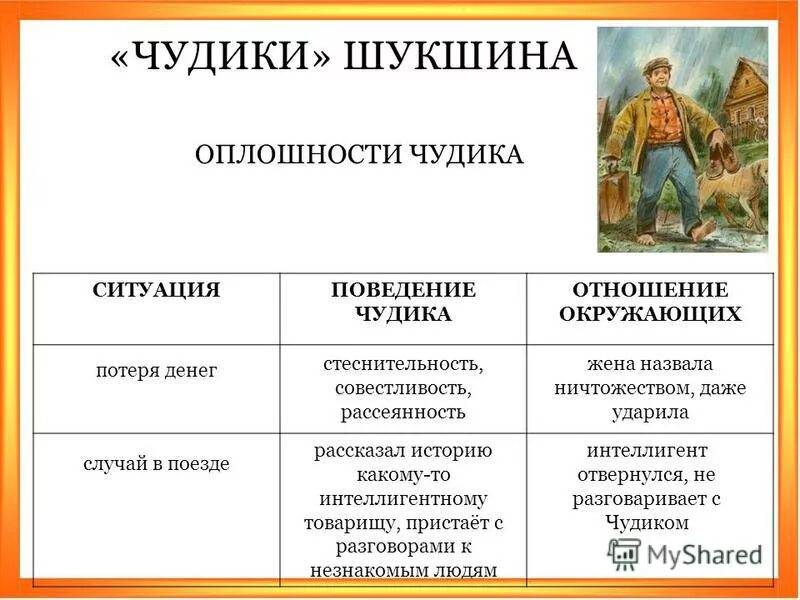 «ЧУДИКИ» ШУКШИНА

ОПЛОШНОСТИ ЧУДИКА

| СИТУАЦИЯ | ПОВЕДЕНИЕ ЧУДИКА | ОТНОШЕНИЕ ОКРУЖАЮЩИХ |
|---|---|---|
| потеря денег | стеснительность, совестливость, рассеянность | жена назвала ничтожеством, даже ударила |
| случай в поезде | рассказал историю какому-то интеллигентному товарищу, пристаёт с разговорами к незнакомым людям | интеллигент отвернулся, не разговаривает с Чудиком |

MyShared